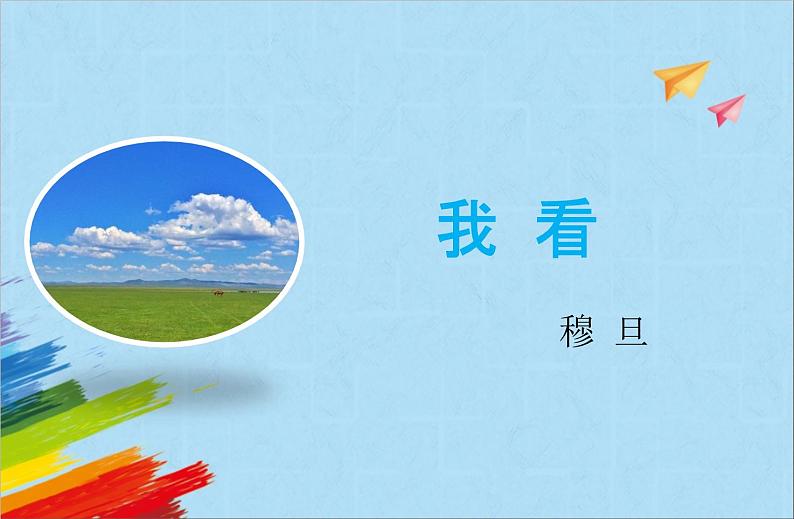 我 看

穆 旦